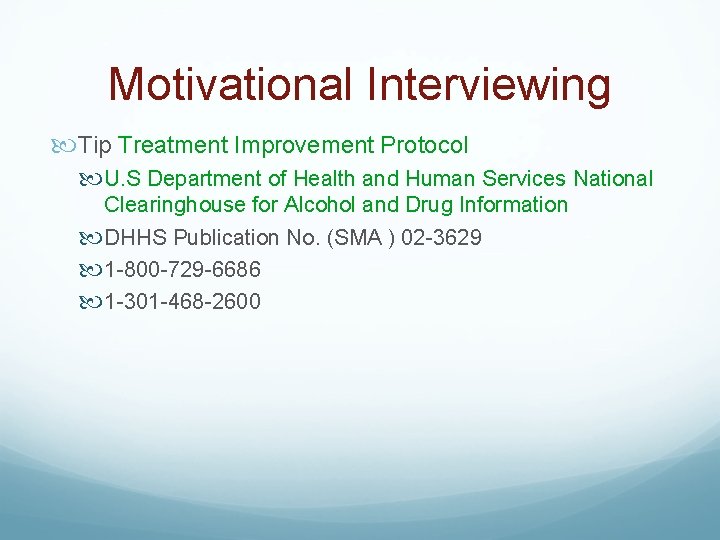 Motivational Interviewing

Tip Treatment Improvement Protocol

U.S Department of Health and Human Services National Clearinghouse for Alcohol and Drug Information

DHHS Publication No. (SMA ) 02-3629

1-800-729-6686

1-301-468-2600